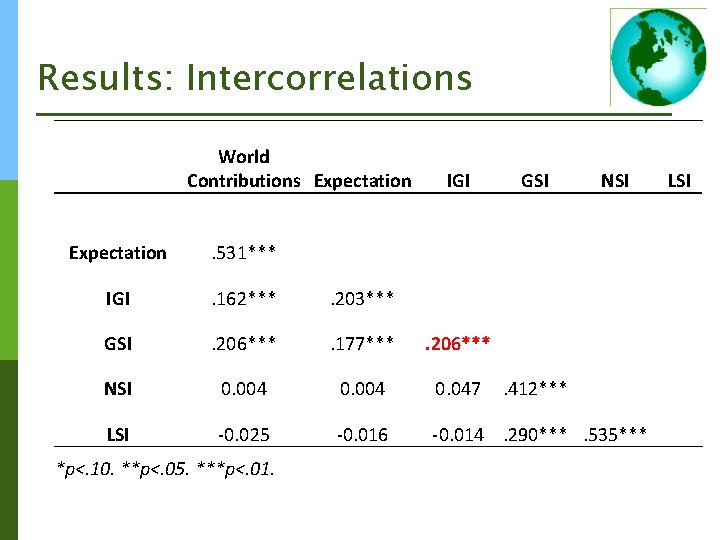 Results: Intercorrelations

| | World Contributions | Expectation | IGI | GSI | NSI | LSI |
|---|---|---|---|---|---|---|
| Expectation | .531*** | | | | | |
| IGI | .162*** | .203*** | | | | |
| GSI | .206*** | .177*** | .206*** | | | |
| NSI | 0.004 | 0.004 | 0.047 | .412*** | | |
| LSI | -0.025 | -0.016 | -0.014 | .290*** | .535*** | |

*p<.10. **p<.05. ***p<.01.